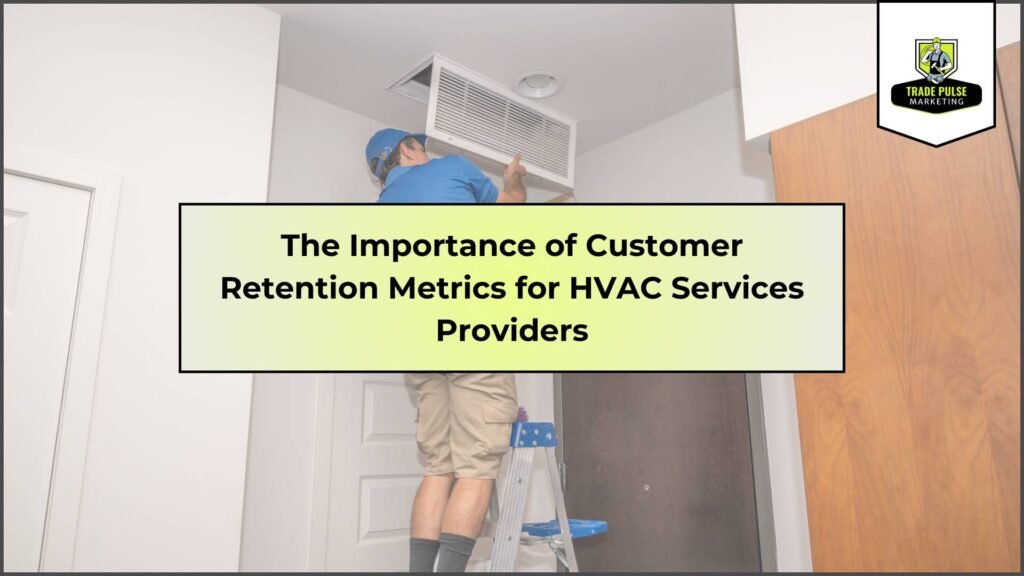 TRADE PULSE MARKETING

The Importance of Customer Retention Metrics for HVAC Services Providers